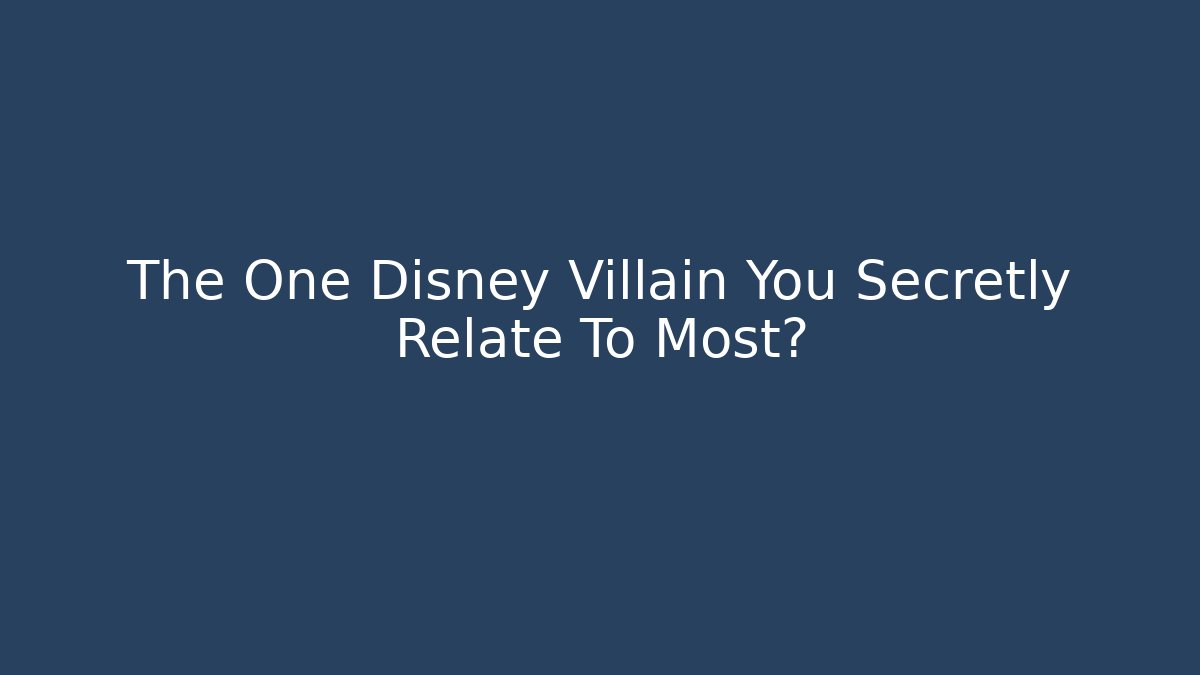 The One Disney Villain You Secretly Relate To Most?